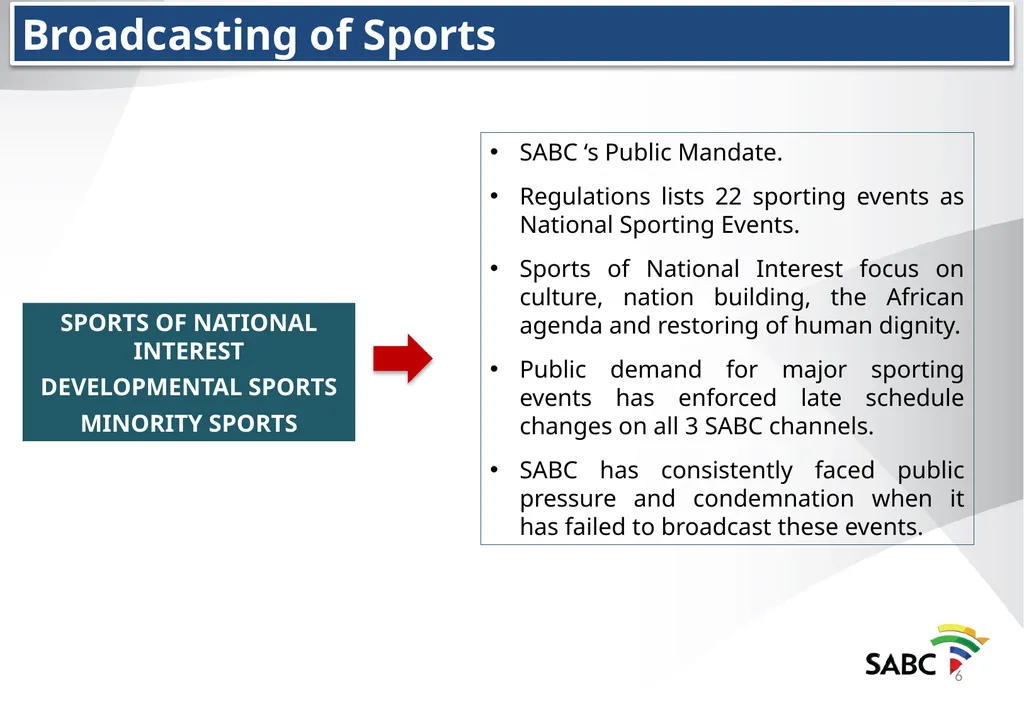 Broadcasting of Sports

SPORTS OF NATIONAL INTEREST

DEVELOPMENTAL SPORTS

MINORITY SPORTS

• SABC ‘s Public Mandate.

• Regulations lists 22 sporting events as National Sporting Events.

• Sports of National Interest focus on culture, nation building, the African agenda and restoring of human dignity.

• Public demand for major sporting events has enforced late schedule changes on all 3 SABC channels.

• SABC has consistently faced public pressure and condemnation when it has failed to broadcast these events.

SABC

6